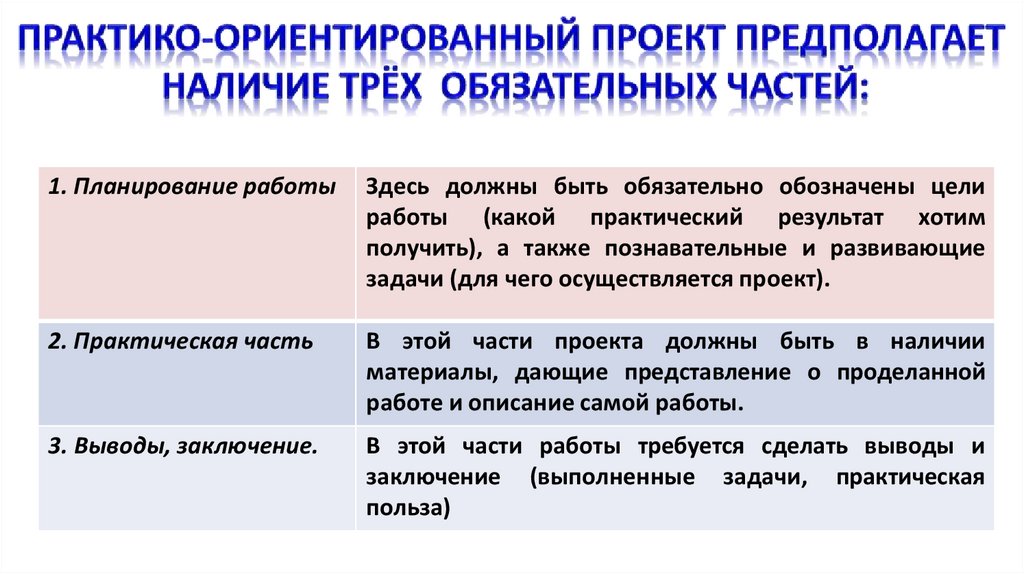 ПРАКТИКО-ОРИЕНТИРОВАННЫЙ ПРОЕКТ ПРЕДПОЛАГАЕТ НАЛИЧИЕ ТРЁХ ОБЯЗАТЕЛЬНЫХ ЧАСТЕЙ:

| | |
|---|---|
| 1. Планирование работы | Здесь должны быть обязательно обозначены цели работы (какой практический результат хотим получить), а также познавательные и развивающие задачи (для чего осуществляется проект). |
| 2. Практическая часть | В этой части проекта должны быть в наличии материалы, дающие представление о проделанной работе и описание самой работы. |
| 3. Выводы, заключение. | В этой части работы требуется сделать выводы и заключение (выполненные задачи, практическая польза) |